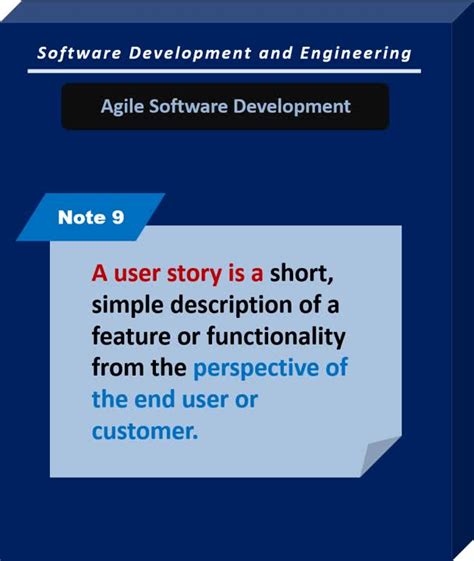 Software Development and Engineering

Agile Software Development

Note 9

A user story is a short, simple description of a feature or functionality from the perspective of the end user or customer.